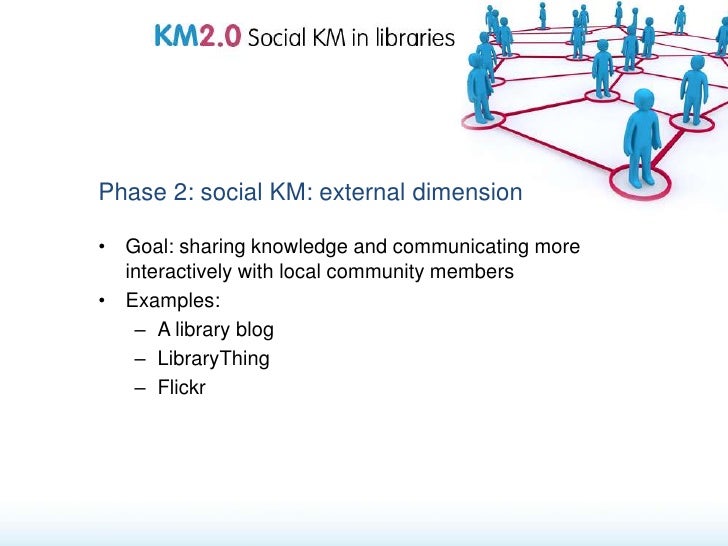 KM2.0 Social KM in libraries

Phase 2: social KM: external dimension

• Goal: sharing knowledge and communicating more interactively with local community members
• Examples:
– A library blog
– LibraryThing
– Flickr